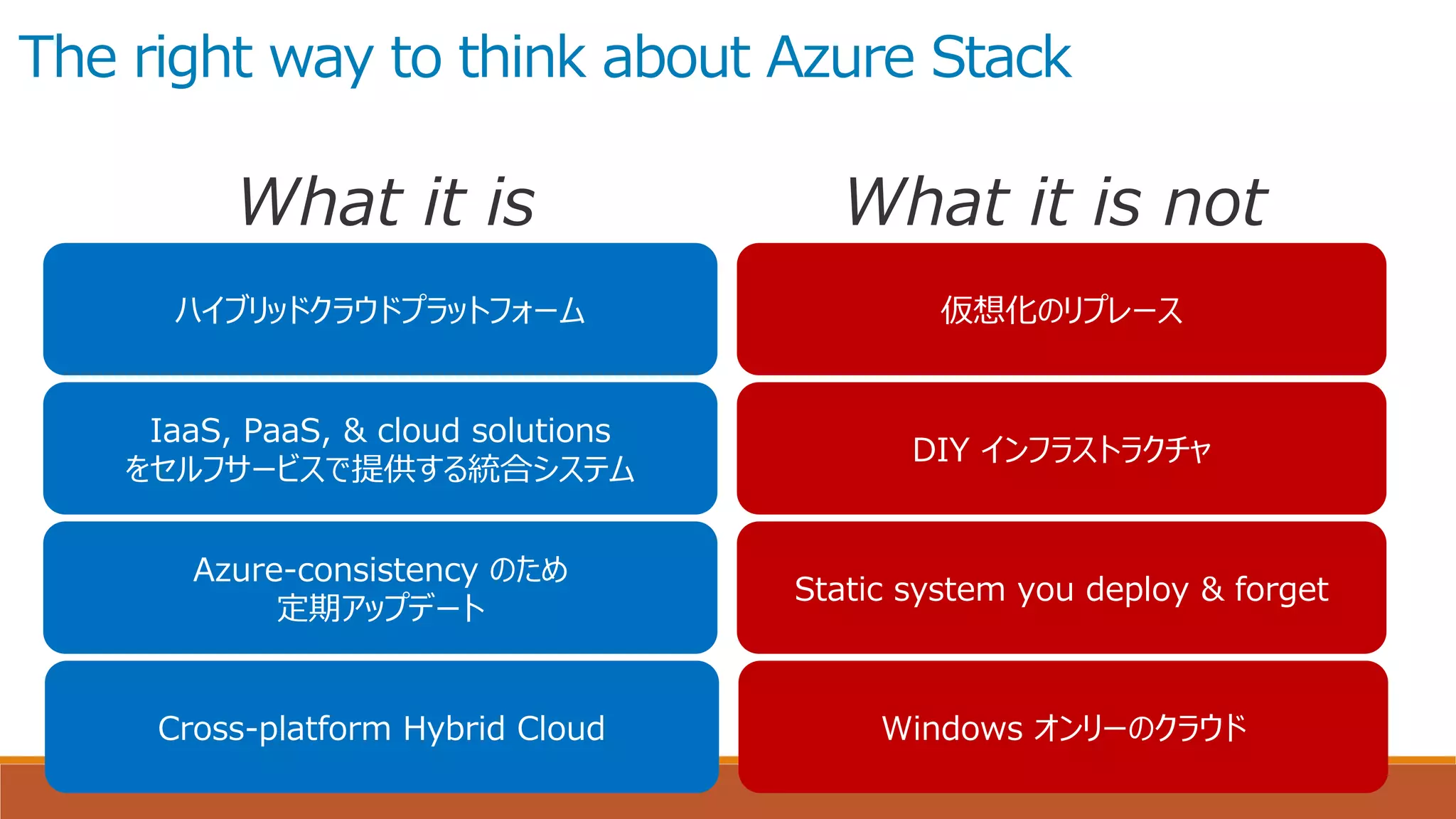 The right way to think about Azure Stack

What it is

ハイブリッドクラウドプラットフォーム

IaaS, PaaS, & cloud solutions
をセルフサービスで提供する統合システム

Azure-consistency のため
定期アップデート

Cross-platform Hybrid Cloud

What it is not

仮想化のリプレース

DIY インフラストラクチャ

Static system you deploy & forget

Windows オンリーのクラウド